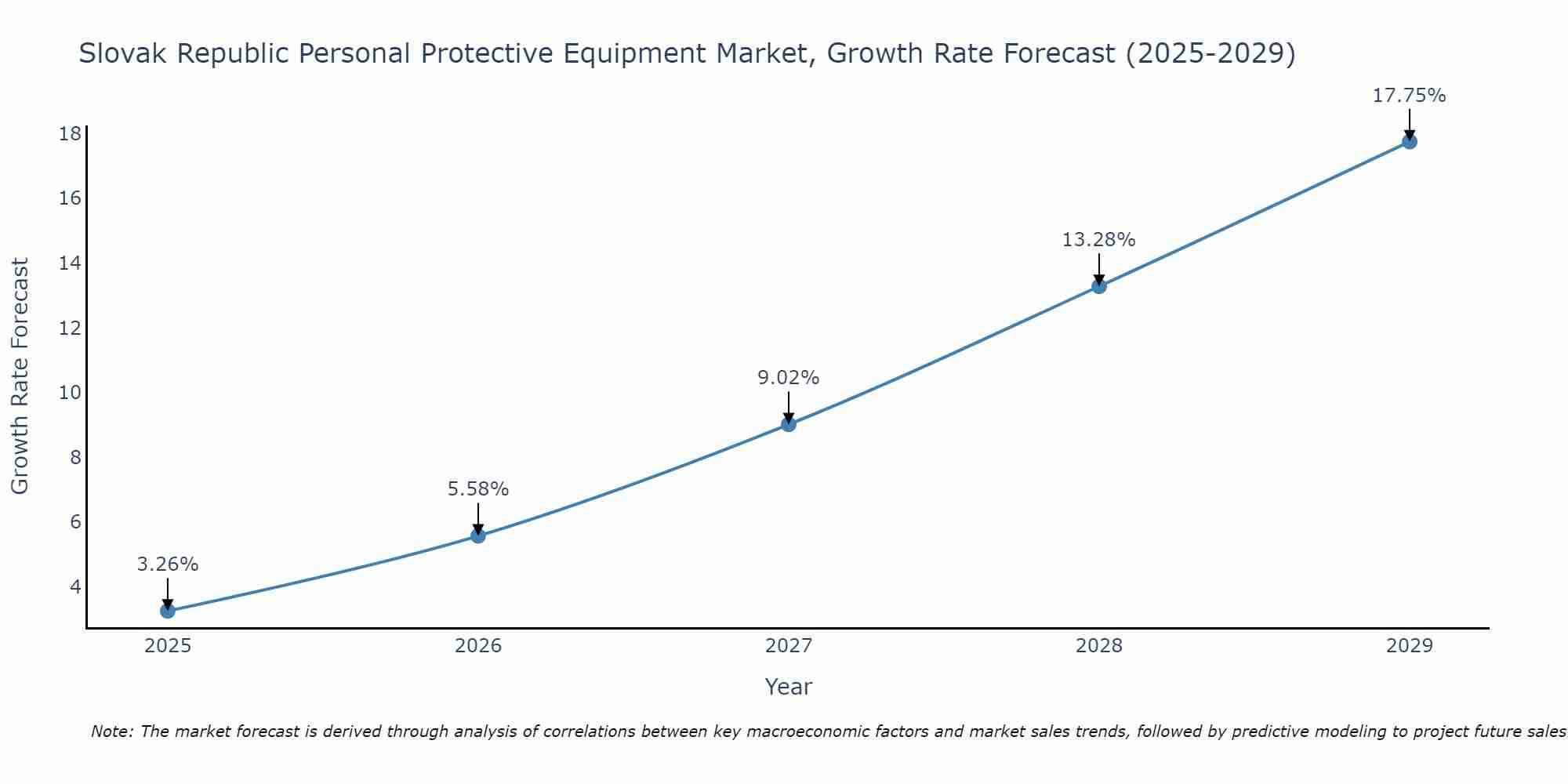 Slovak Republic Personal Protective Equipment Market, Growth Rate Forecast (2025-2029)

Growth Rate Forecast

18
16
14
12
10
8
6
4

3.26%
5.58%
9.02%
13.28%
17.75%

2025
2026
2027
2028
2029

Year

Note: The market forecast is derived through analysis of correlations between key macroeconomic factors and market sales trends, followed by predictive modeling to project future sales